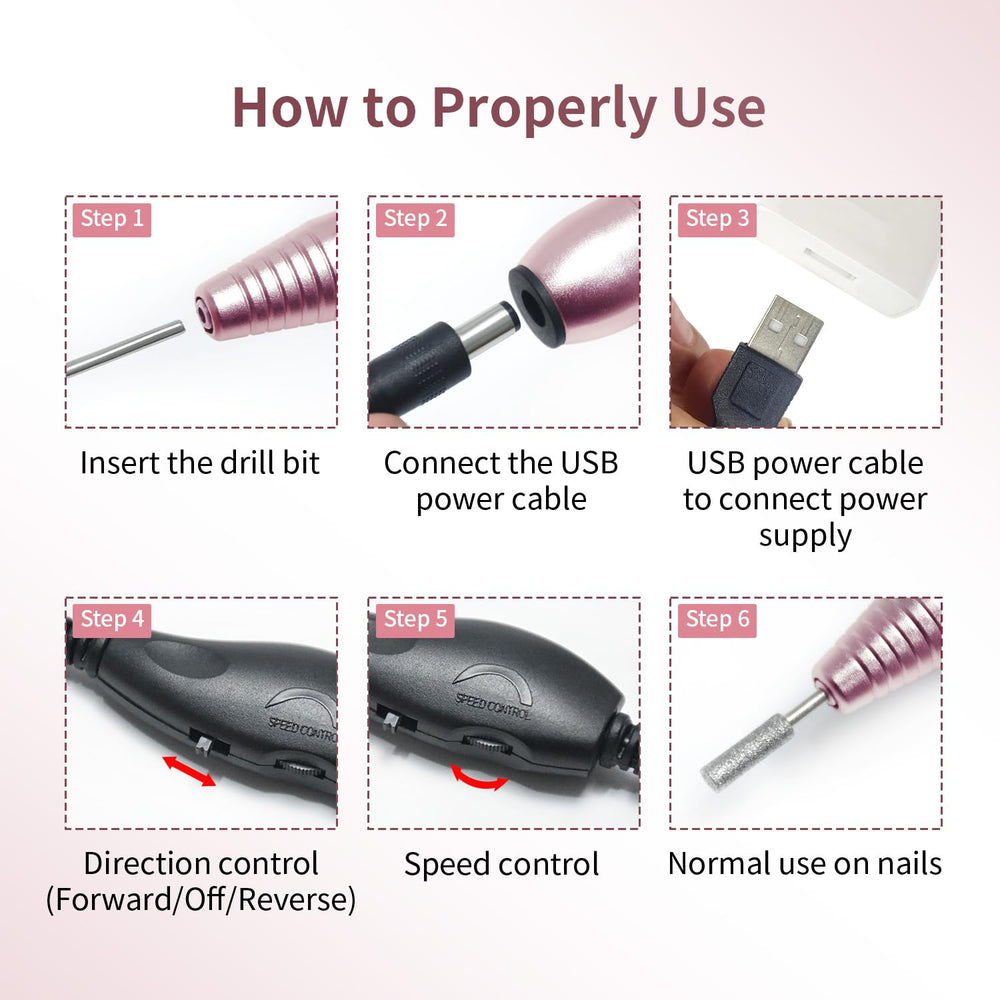 How to Properly Use

Step 1
Insert the drill bit

Step 2
Connect the USB power cable

Step 3
USB power cable to connect power supply

Step 4
SPEED CONTROL
Direction control (Forward/Off/Reverse)

Step 5
SPEED CONTROL
Speed control

Step 6
Normal use on nails